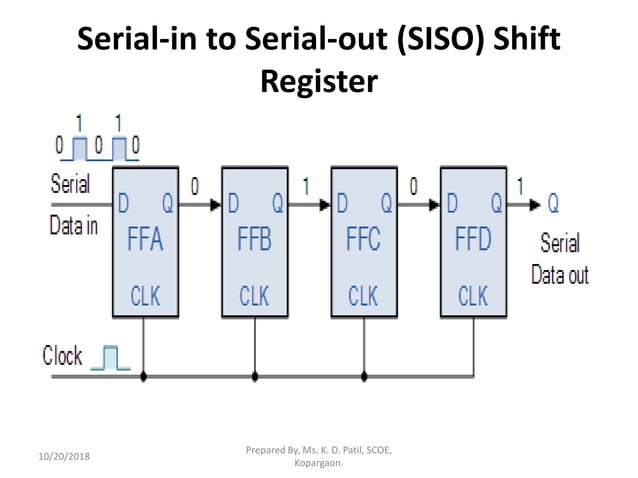 Serial-in to Serial-out (SISO) Shift Register

1 1
0 0 0

Serial
Data in

D Q
FFA
CLK

0

D Q
FFB
CLK

1

D Q
FFC
CLK

0

D Q
FFD
CLK

1

Q
Serial
Data out

Clock

10/20/2018

Prepared By, Ms. K. D. Patil, SCOE, Kopargaon.